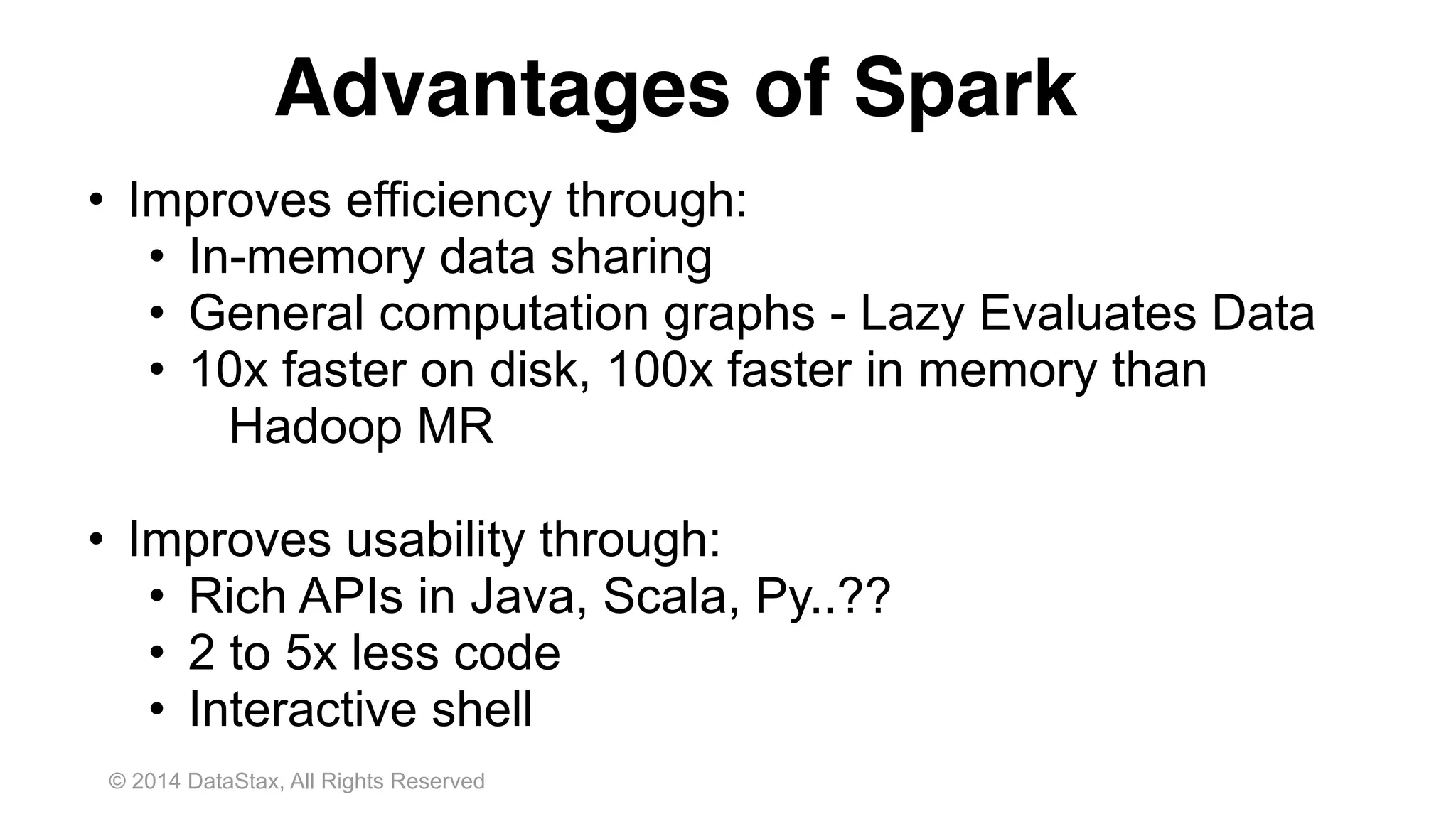 Advantages of Spark

• Improves efficiency through:
  • In-memory data sharing
  • General computation graphs - Lazy Evaluates Data
  • 10x faster on disk, 100x faster in memory than Hadoop MR

• Improves usability through:
  • Rich APIs in Java, Scala, Py..??
  • 2 to 5x less code
  • Interactive shell

© 2014 DataStax, All Rights Reserved